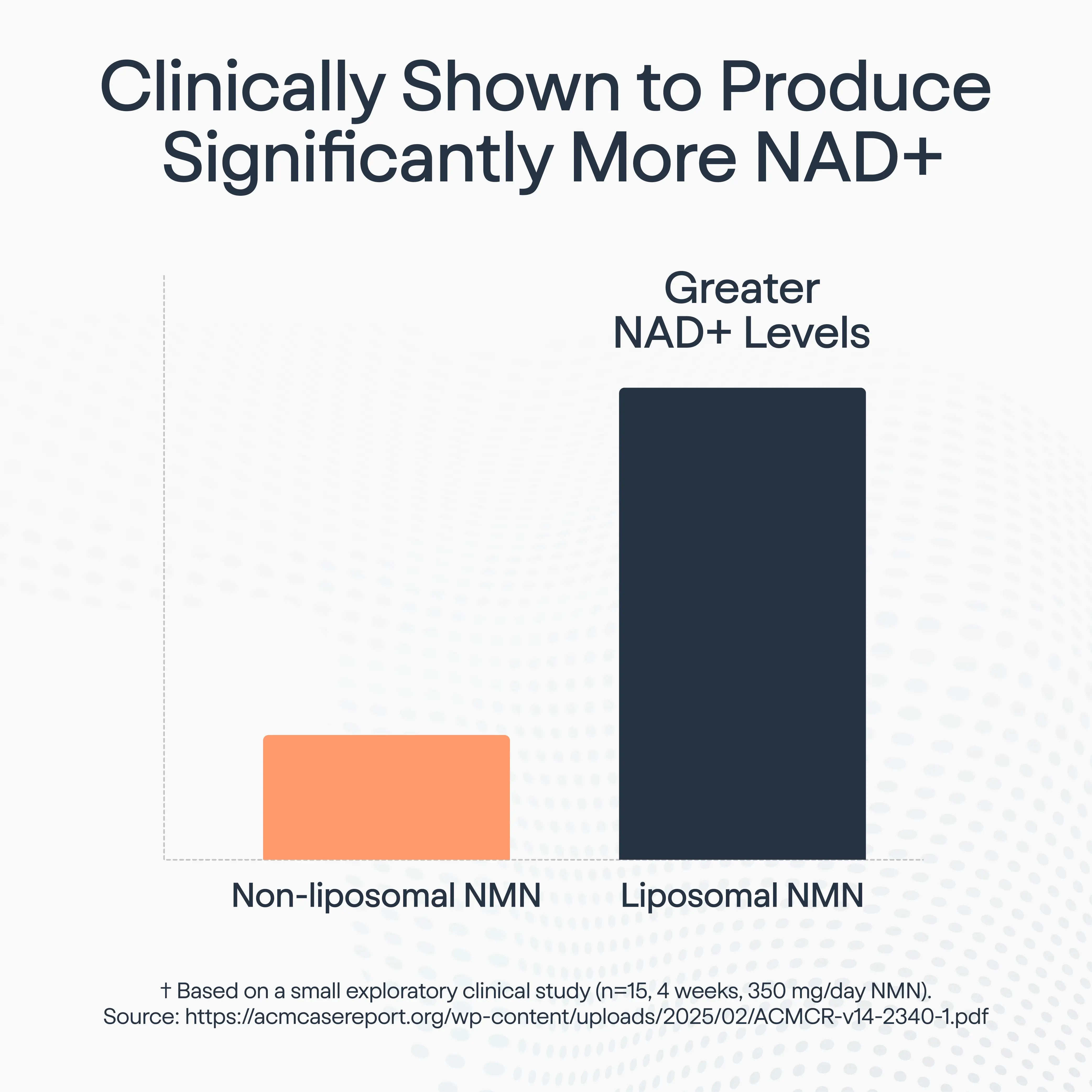 Clinically Shown to Produce Significantly More NAD+

Greater NAD+ Levels

Non-liposomal NMN

Liposomal NMN

† Based on a small exploratory clinical study (n=15, 4 weeks, 350 mg/day NMN).
Source: https://acmcasereport.org/wp-content/uploads/2025/02/ACMCR-v14-2340-1.pdf